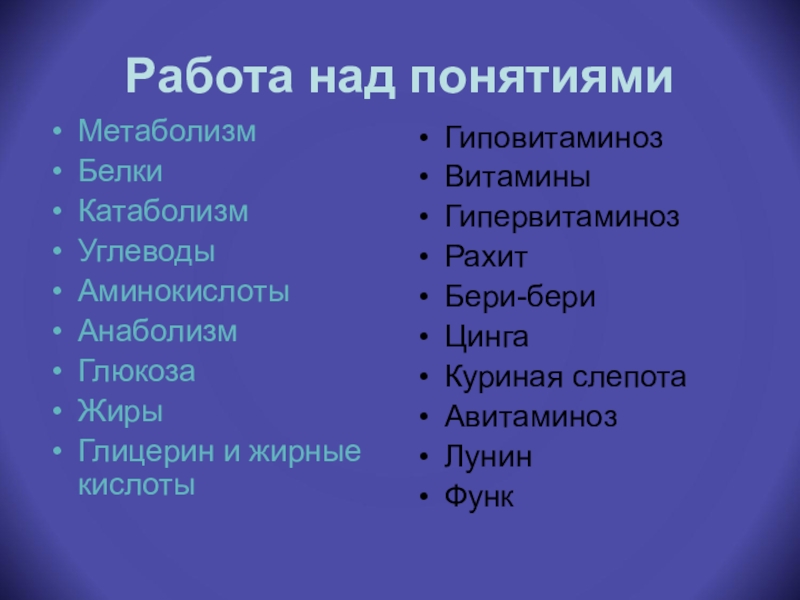 Работа над понятиями

• Метаболизм
• Белки
• Катаболизм
• Углеводы
• Аминокислоты
• Анаболизм
• Глюкоза
• Жиры
• Глицерин и жирные кислоты

• Гиповитаминоз
• Витамины
• Гипервитаминоз
• Рахит
• Бери-бери
• Цинга
• Куриная слепота
• Авитаминоз
• Лунин
• Функ